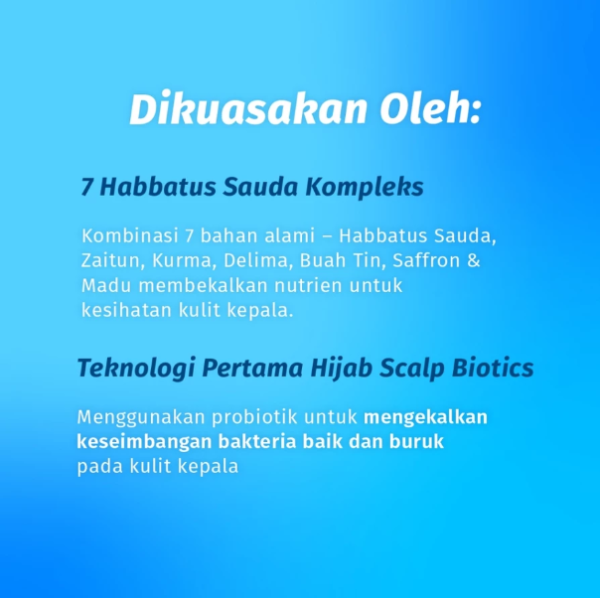 Dikuasakan Oleh:

7 Habbatus Sauda Kompleks

Kombinasi 7 bahan alami – Habbatus Sauda, Zaitun, Kurma, Delima, Buah Tin, Saffron & Madu membekalkan nutrien untuk kesihatan kulit kepala.

Teknologi Pertama Hijab Scalp Biotics

Menggunakan probiotik untuk mengekalkan keseimbangan bakteria baik dan buruk pada kulit kepala